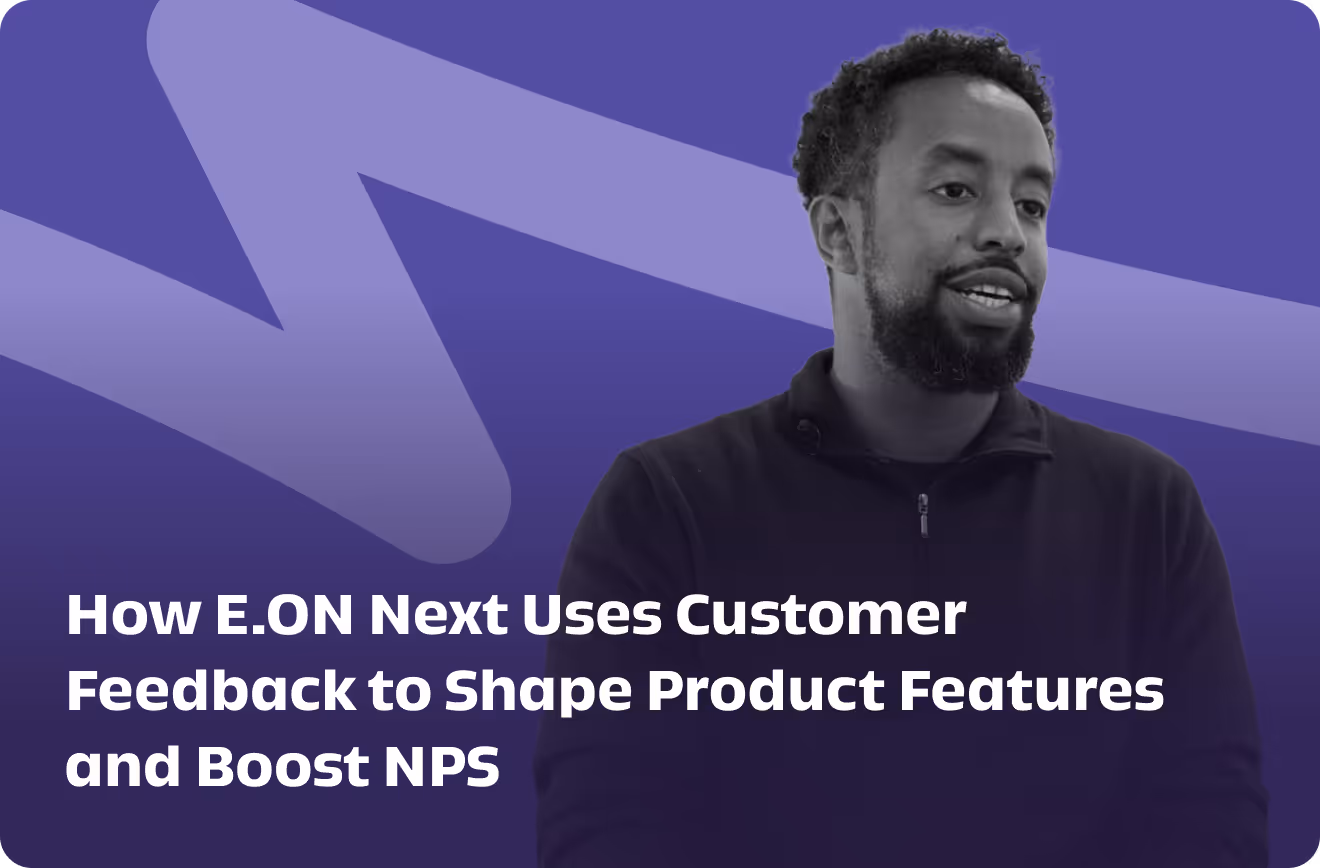 How E.ON Next Uses Customer Feedback to Shape Product Features and Boost NPS